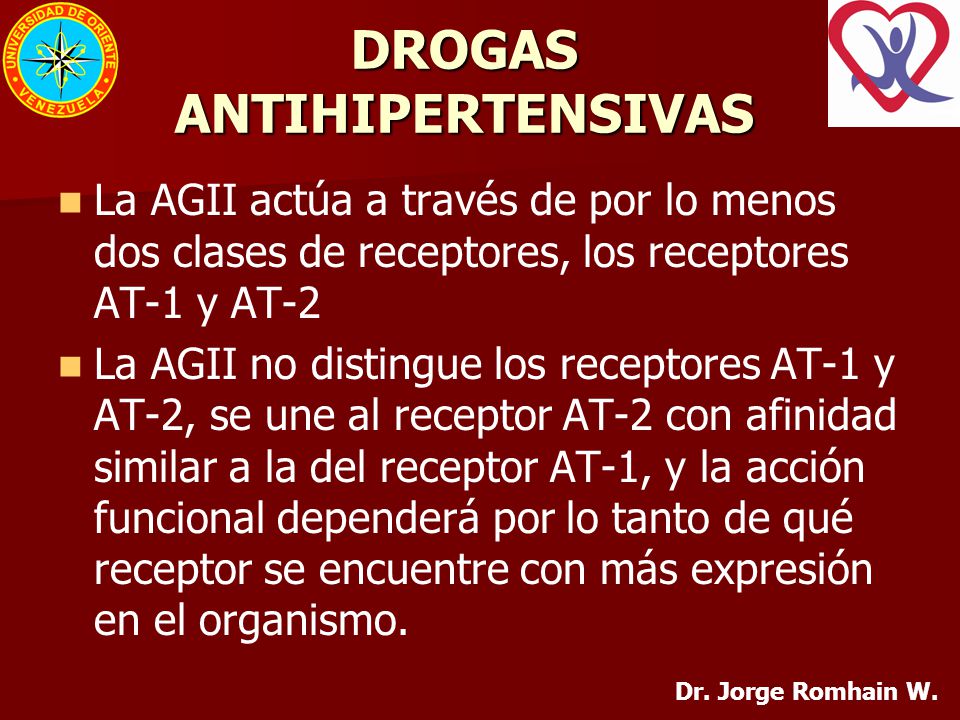 UNIVERSIDAD DE ORIENTE
VENEZUELA

DROGAS ANTIHIPERTENSIVAS

La AGII actúa a través de por lo menos dos clases de receptores, los receptores AT-1 y AT-2

La AGII no distingue los receptores AT-1 y AT-2, se une al receptor AT-2 con afinidad similar a la del receptor AT-1, y la acción funcional dependerá por lo tanto de qué receptor se encuentre con más expresión en el organismo.

Dr. Jorge Romhain W.